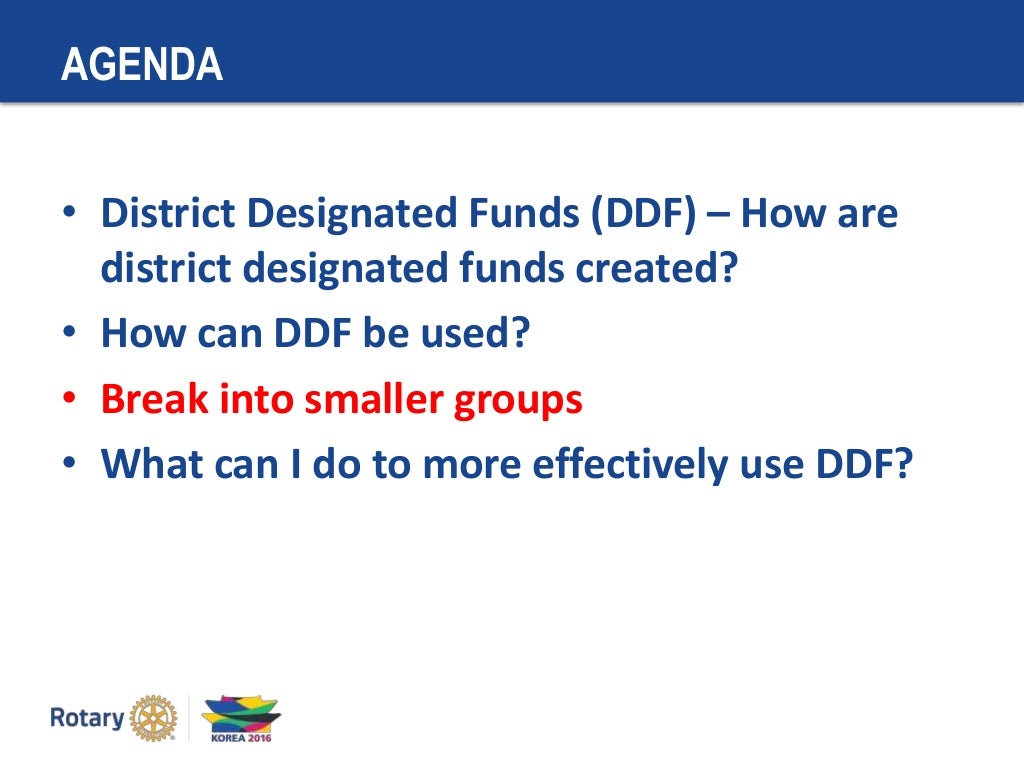 AGENDA

• District Designated Funds (DDF) – How are district designated funds created?
• How can DDF be used?
• Break into smaller groups
• What can I do to more effectively use DDF?

Rotary

KOREA 2016